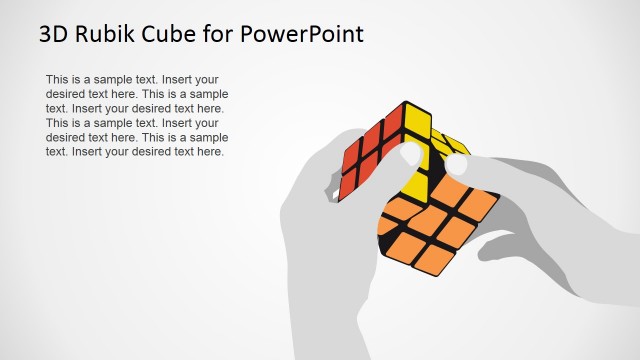 3D Rubik Cube for PowerPoint

This is a sample text. Insert your desired text here. This is a sample text. Insert your desired text here. This is a sample text. Insert your desired text here. This is a sample text. Insert your desired text here.